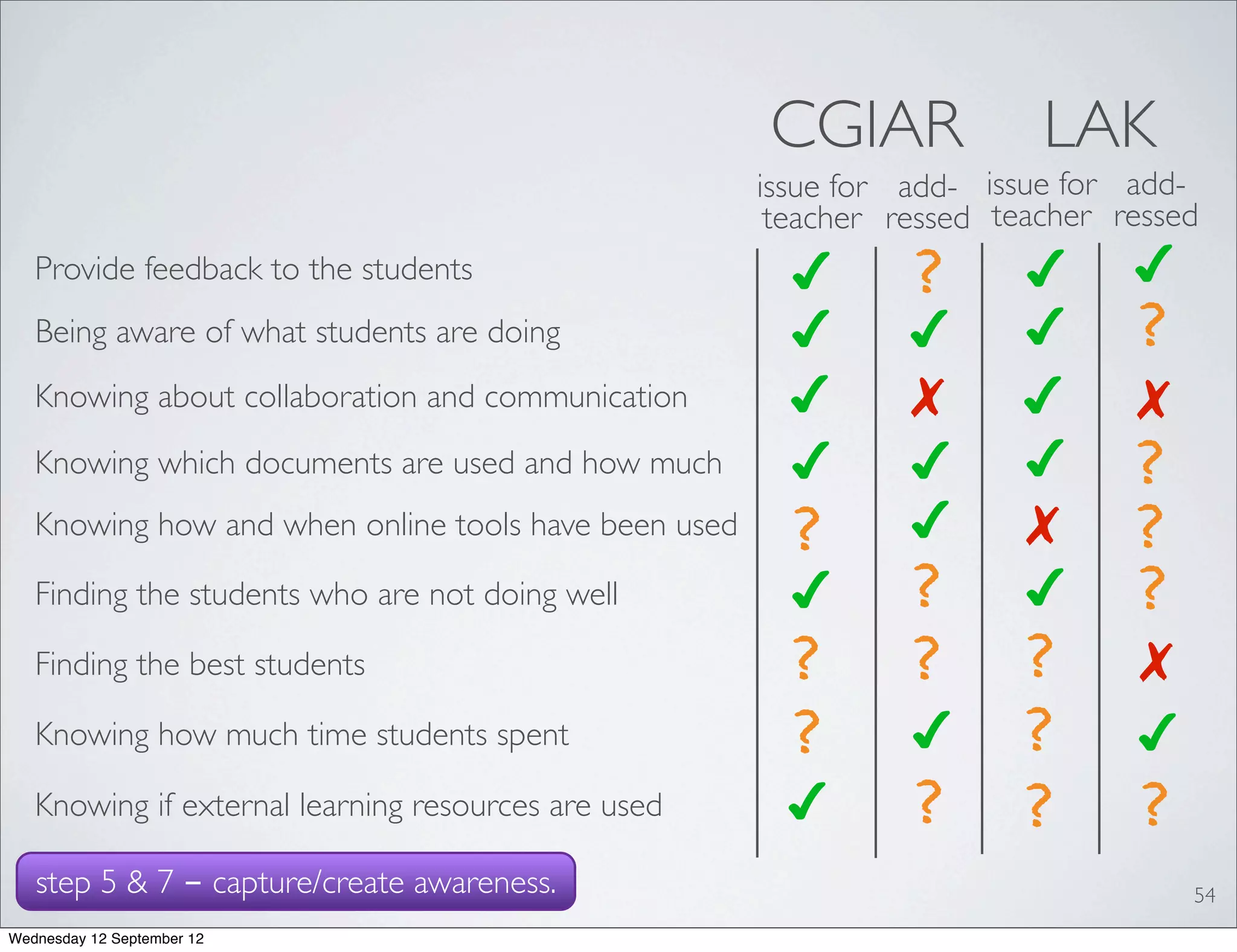 | | CGIAR issue for teacher | CGIAR add-ressed | LAK issue for teacher | LAK add-ressed |
|---|---|---|---|---|
| Provide feedback to the students | ✓ | ? | ✓ | ✓ |
| Being aware of what students are doing | ✓ | ✓ | ✓ | ? |
| Knowing about collaboration and communication | ✓ | ✗ | ✓ | ✗ |
| Knowing which documents are used and how much | ✓ | ✓ | ✓ | ? |
| Knowing how and when online tools have been used | ? | ✓ | ✗ | ? |
| Finding the students who are not doing well | ✓ | ? | ✓ | ? |
| Finding the best students | ? | ? | ? | ✗ |
| Knowing how much time students spent | ? | ✓ | ? | ✓ |
| Knowing if external learning resources are used | ✓ | ? | ? | ? |

step 5 & 7 – capture/create awareness.

54

Wednesday 12 September 12